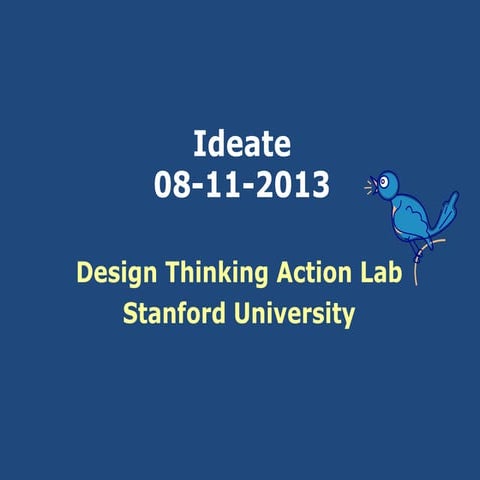 Ideate
08-11-2013

Design Thinking Action Lab
Stanford University